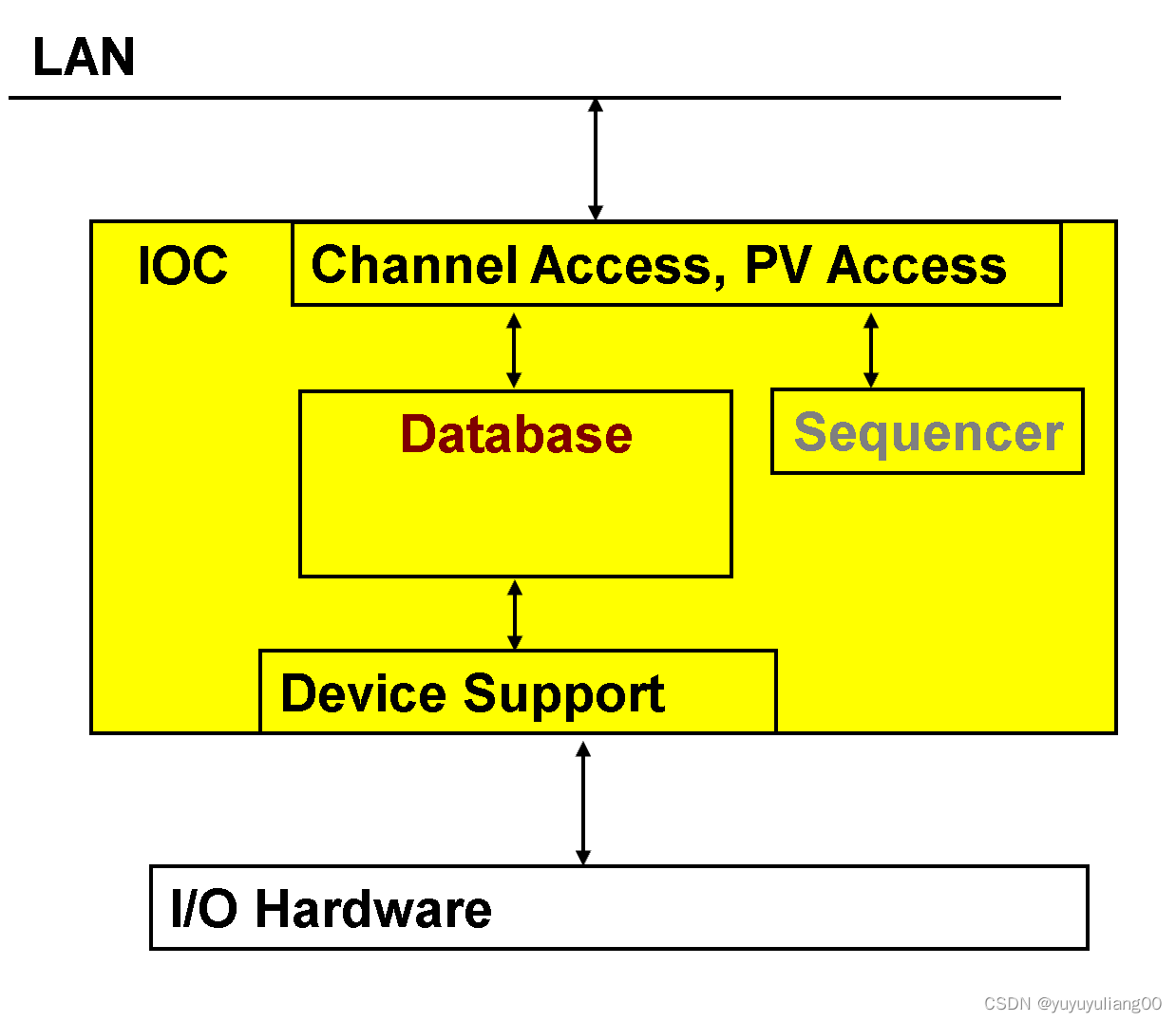 LAN

IOC

Channel Access, PV Access

Database

Sequencer

Device Support

I/O Hardware

CSDN @yuyuyuliang00